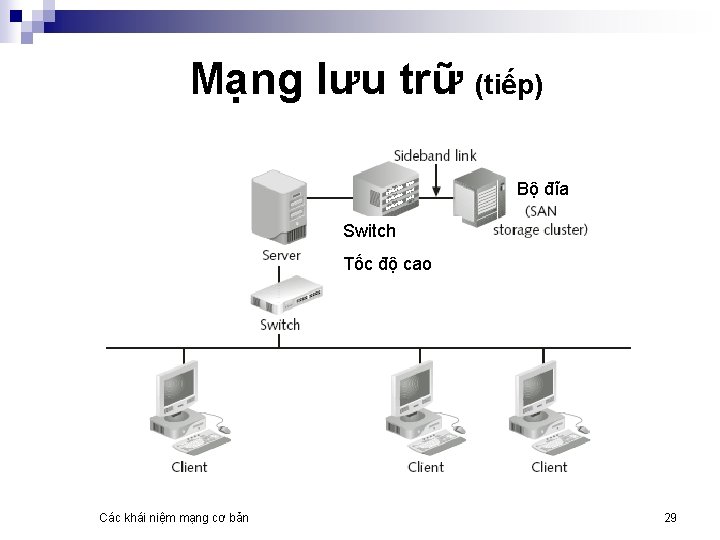 Mạng lưu trữ (tiếp)

Sideband link

Bộ đĩa (SAN storage cluster)

Switch

Tốc độ cao

Server

Switch

Client

Client

Client

Các khái niệm mạng cơ bản

29